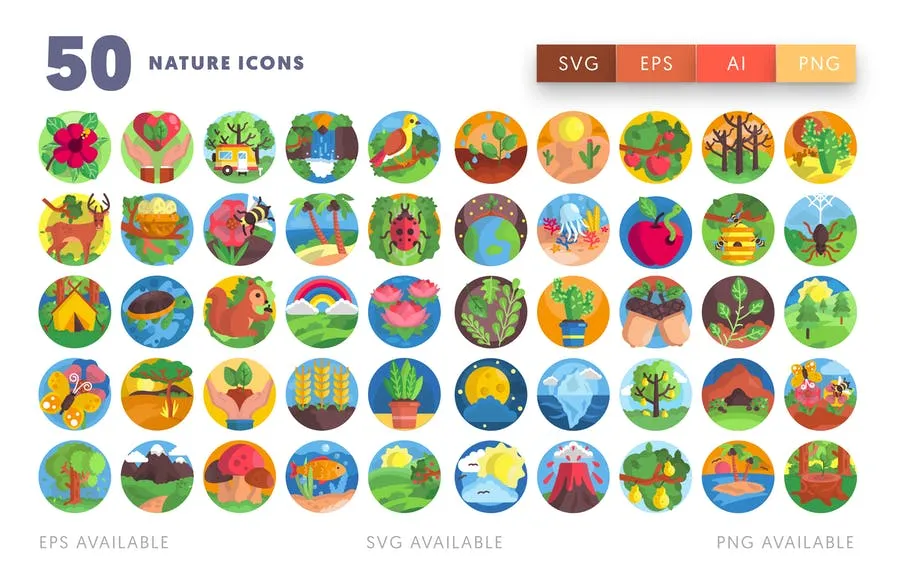 50 NATURE ICONS

SVG EPS AI PNG

EPS AVAILABLE SVG AVAILABLE PNG AVAILABLE